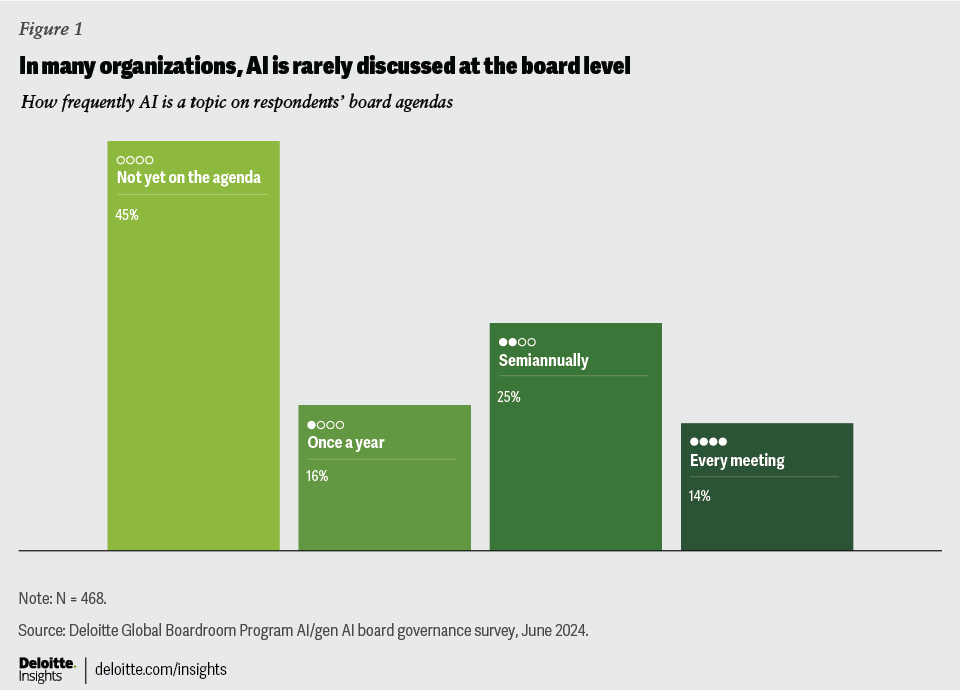 Figure 1

In many organizations, AI is rarely discussed at the board level

How frequently AI is a topic on respondents' board agendas

○○○○
Not yet on the agenda
45%

●○○○
Once a year
16%

●●○○
Semiannually
25%

●●●●
Every meeting
14%

Note: N = 468.

Source: Deloitte Global Boardroom Program AI/gen AI board governance survey, June 2024.

Deloitte. Insights | deloitte.com/insights